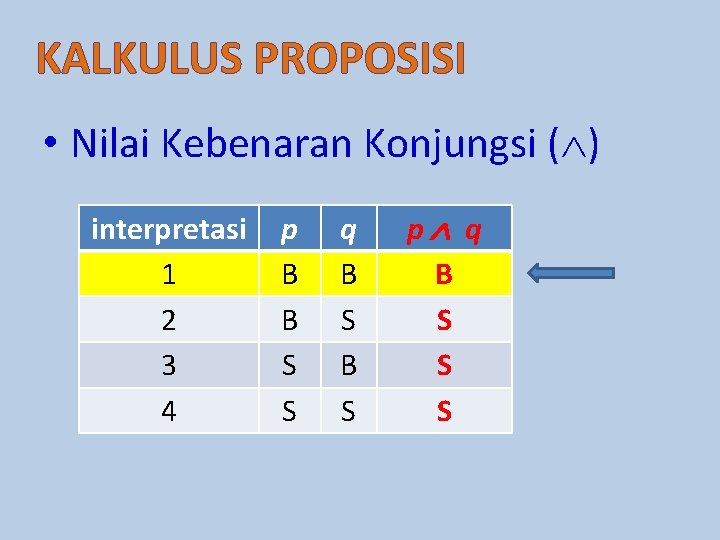 KALKULUS PROPOSISI

• Nilai Kebenaran Konjungsi ($\wedge$)

| interpretasi | $p$ | $q$ | $p \wedge q$ |
|---|---|---|---|
| 1 | B | B | B |
| 2 | B | S | S |
| 3 | S | B | S |
| 4 | S | S | S |